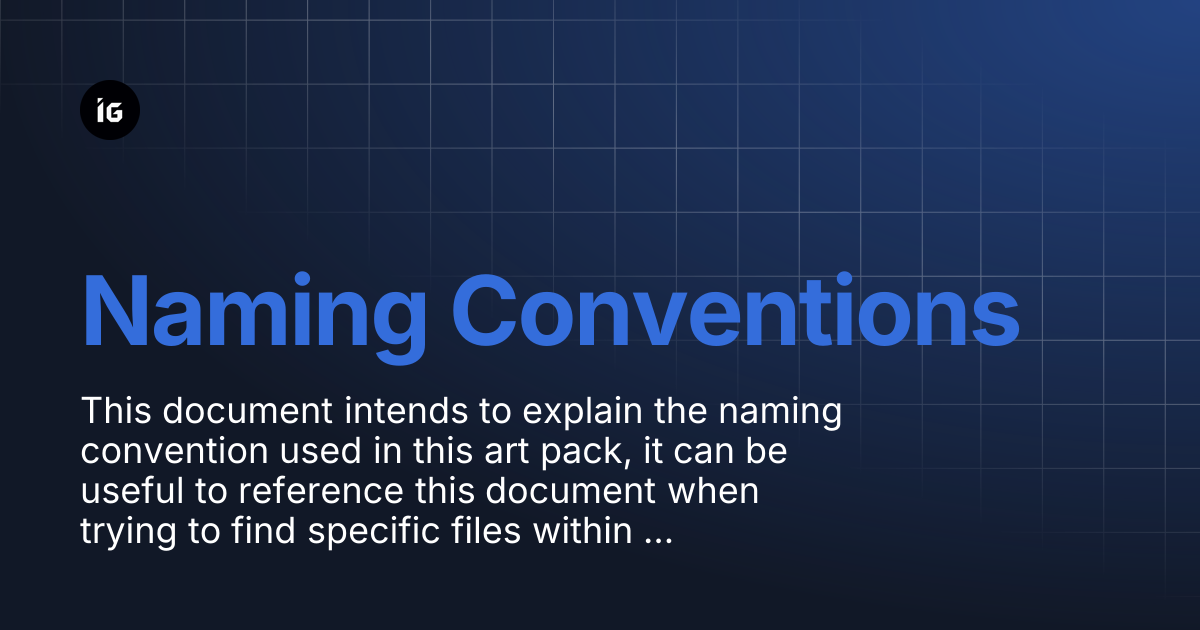 iG

Naming Conventions

This document intends to explain the naming convention used in this art pack, it can be useful to reference this document when trying to find specific files within ...